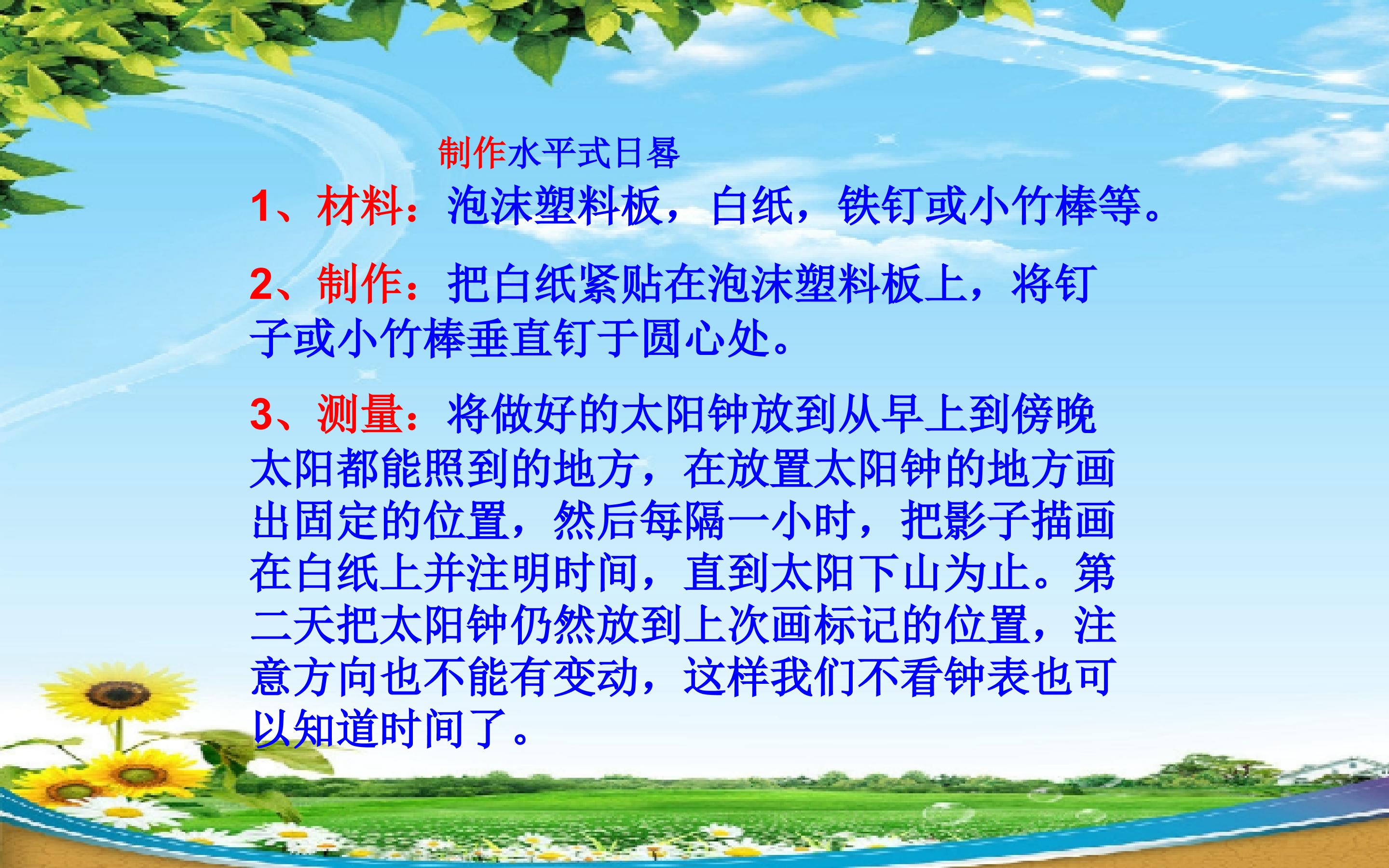 制作水平式日晷

1、材料：泡沫塑料板，白纸，铁钉或小竹棒等。

2、制作：把白纸紧贴在泡沫塑料板上，将钉子或小竹棒垂直钉于圆心处。

3、测量：将做好的太阳钟放到从早上到傍晚太阳都能照到的地方，在放置太阳钟的地方画出固定的位置，然后每隔一小时，把影子描画在白纸上并注明时间，直到太阳下山为止。第二天把太阳钟仍然放到上次画标记的位置，注意方向也不能有变动，这样我们不看钟表也可以知道时间了。